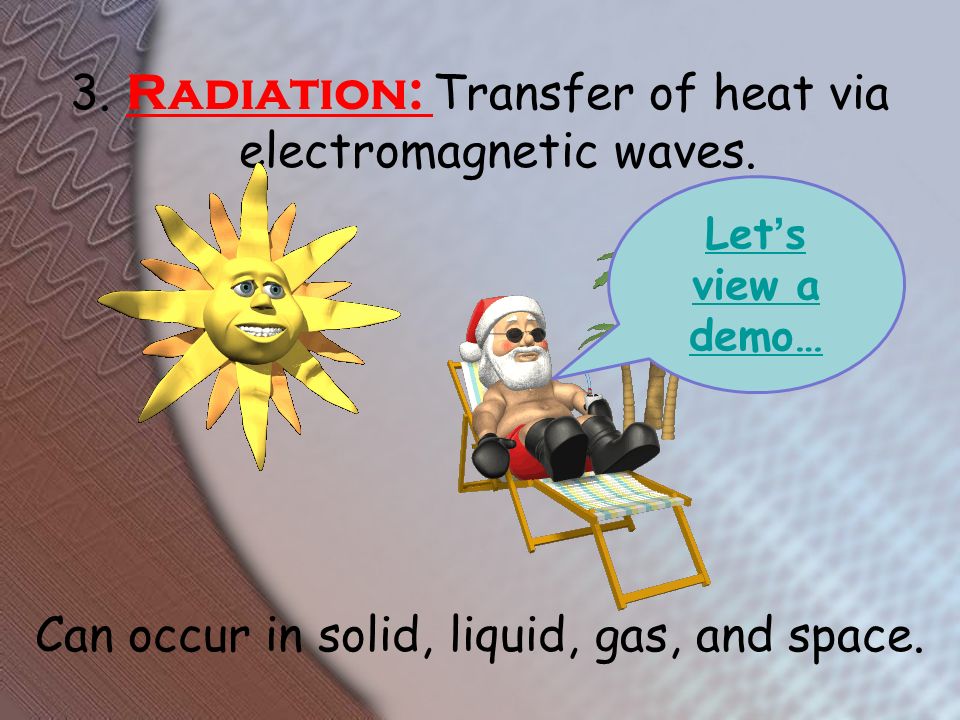 3. RADIATION: Transfer of heat via electromagnetic waves.

Let's view a demo…

Can occur in solid, liquid, gas, and space.